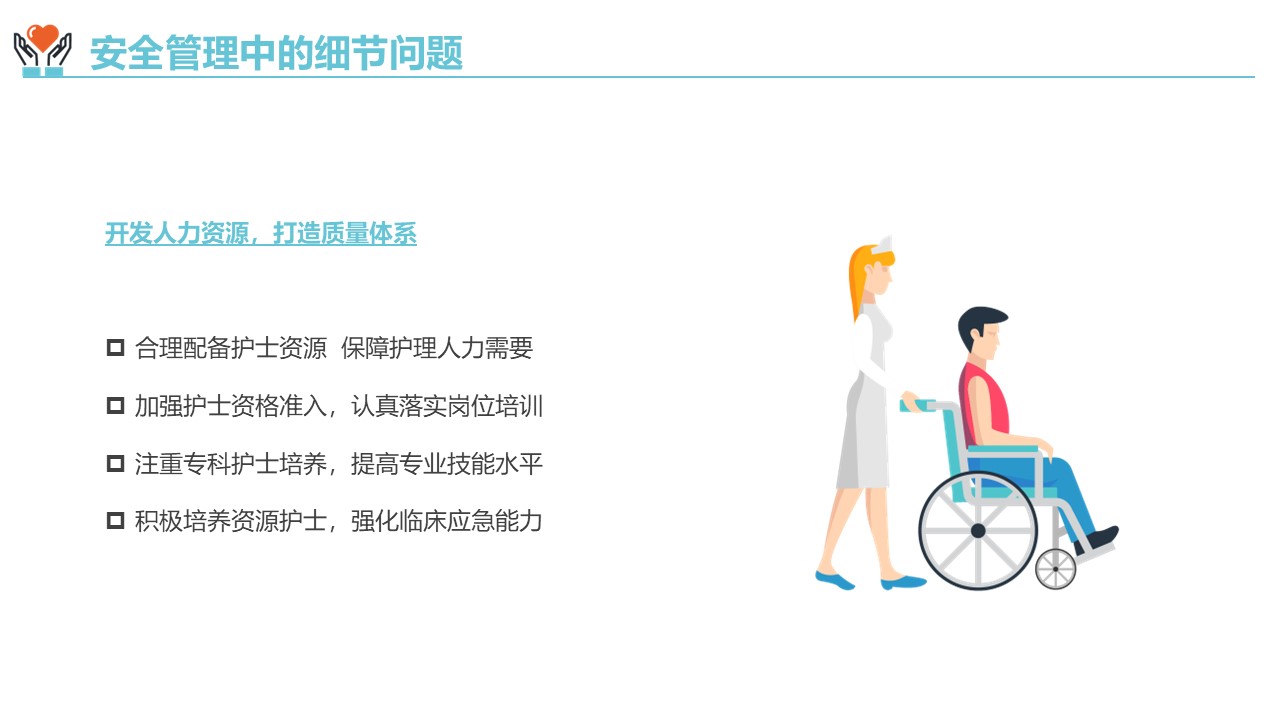 安全管理中的细节问题

开发人力资源，打造质量体系

合理配备护士资源 保障护理人力需要

加强护士资格准入，认真落实岗位培训

注重专科护士培养，提高专业技能水平

积极培养资源护士，强化临床应急能力